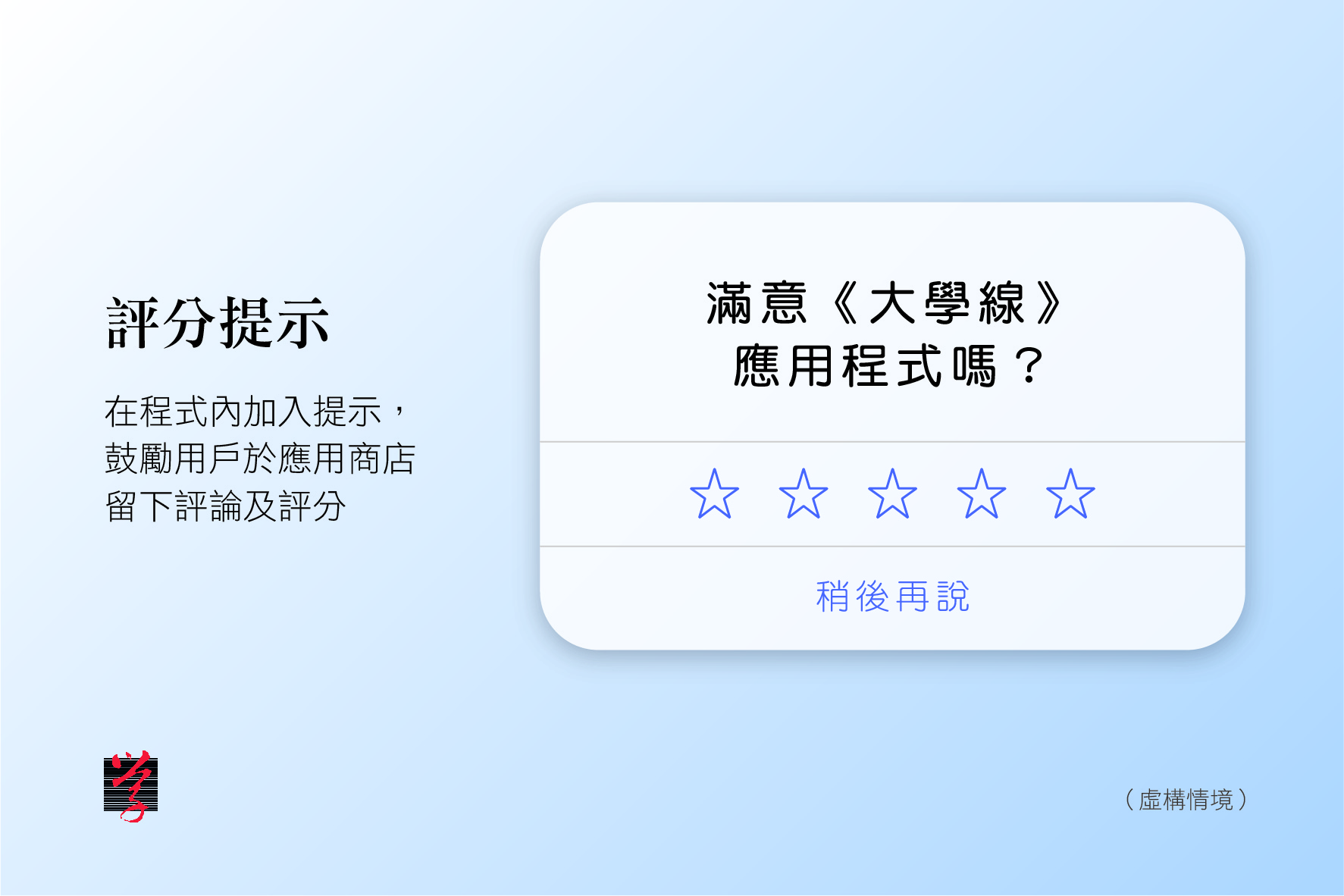 評分提示

在程式內加入提示，鼓勵用戶於應用商店留下評論及評分

滿意《大學線》應用程式嗎？

☆ ☆ ☆ ☆ ☆

稍後再說

（虛構情境）